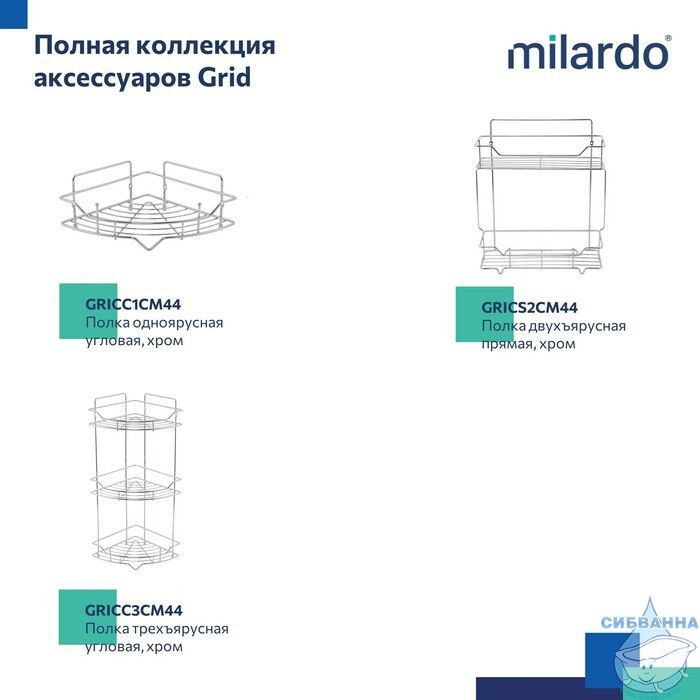 Полная коллекция аксессуаров Grid

milardo®

GRICC1CM44
Полка одноярусная угловая, хром

GRICS2CM44
Полка двухъярусная прямая, хром

GRICC3CM44
Полка трехъярусная угловая, хром

СИБВАННА